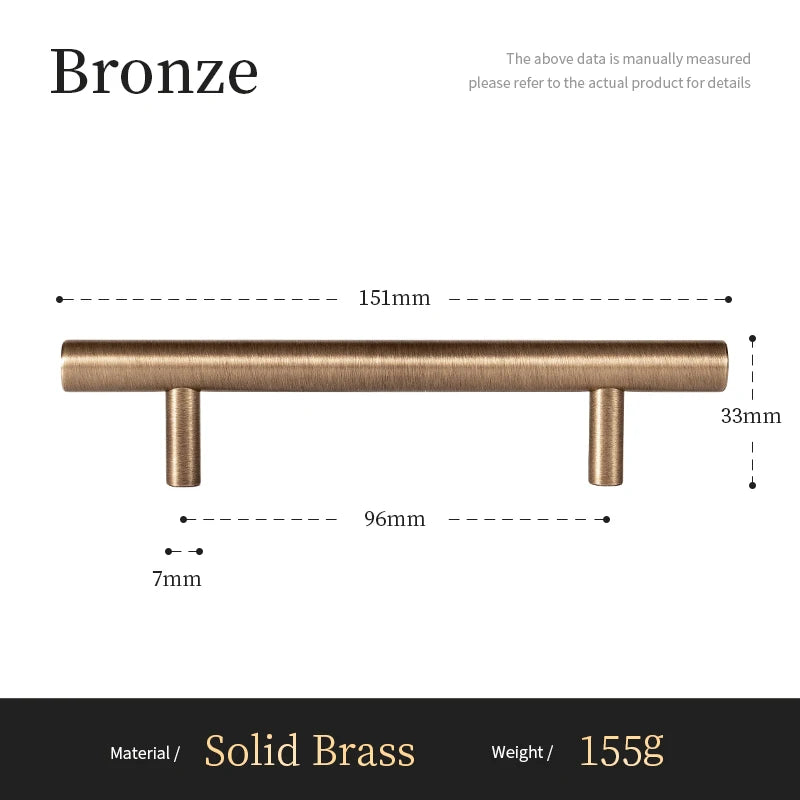 Bronze

The above data is manually measured please refer to the actual product for details

151mm

33mm

96mm

7mm

Material / Solid Brass Weight / 155g